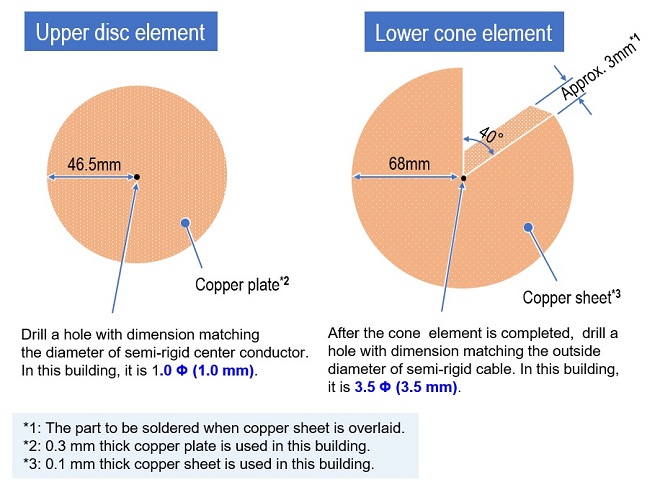 Upper disc element

46.5mm

Copper plate*2

Drill a hole with dimension matching the diameter of semi-rigid center conductor. In this building, it is 1.0 Φ (1.0 mm).

Lower cone element

Approx. 3mm*1

40°

68mm

Copper sheet*3

After the cone element is completed, drill a hole with dimension matching the outside diameter of semi-rigid cable. In this building, it is 3.5 Φ (3.5 mm).

*1: The part to be soldered when copper sheet is overlaid.
*2: 0.3 mm thick copper plate is used in this building.
*3: 0.1 mm thick copper sheet is used in this building.